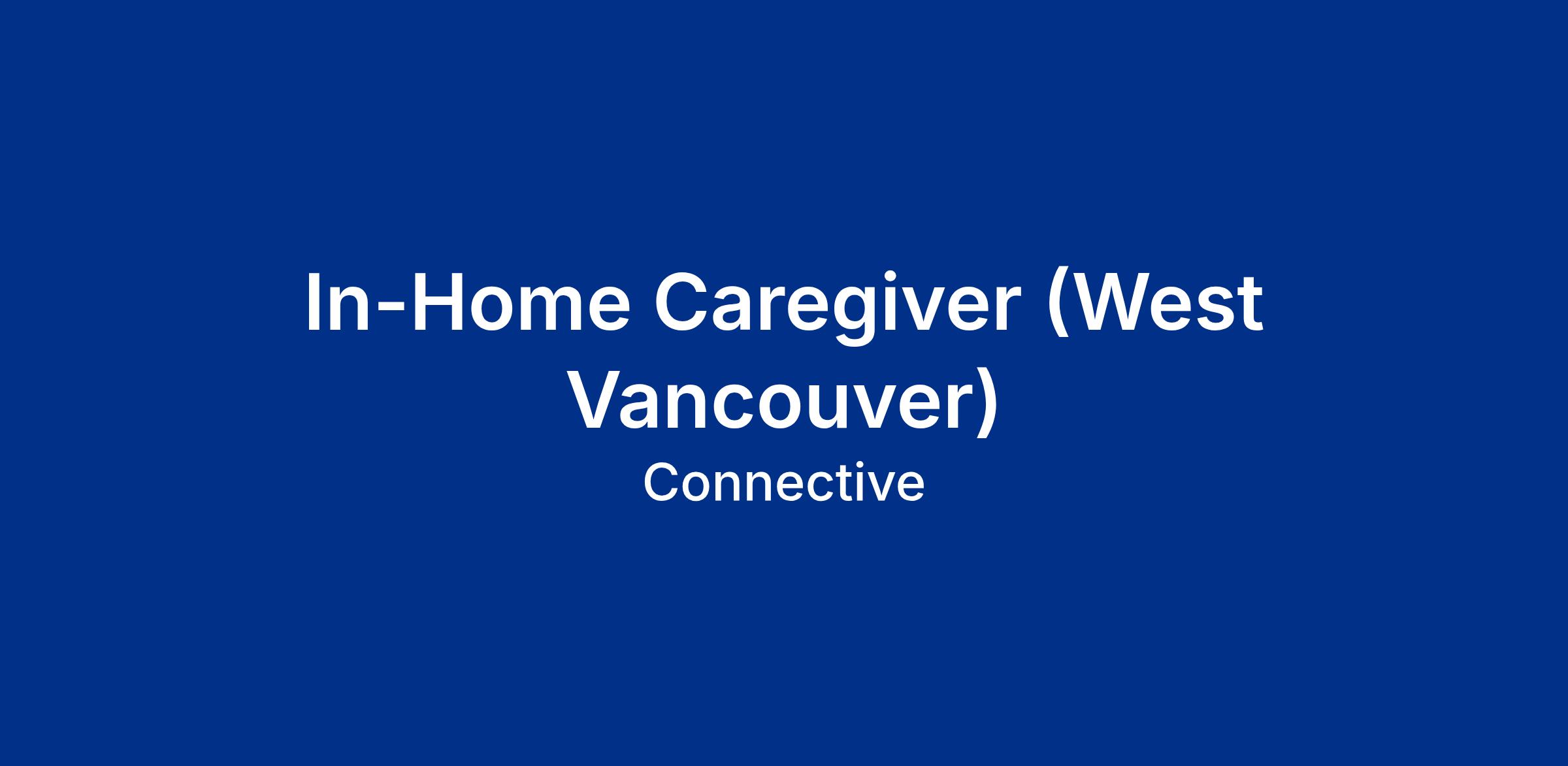 In-Home Caregiver (West Vancouver)

Connective